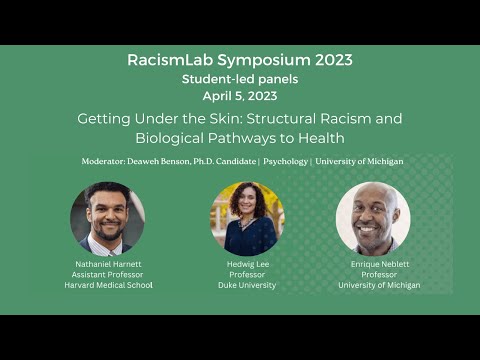 RacismLab Symposium 2023
Student-led panels
April 5, 2023

Getting Under the Skin: Structural Racism and Biological Pathways to Health

Moderator: Deaweh Benson, Ph.D. Candidate | Psychology | University of Michigan

Nathaniel Harnett
Assistant Professor
Harvard Medical School

Hedwig Lee
Professor
Duke University

Enrique Neblett
Professor
University of Michigan